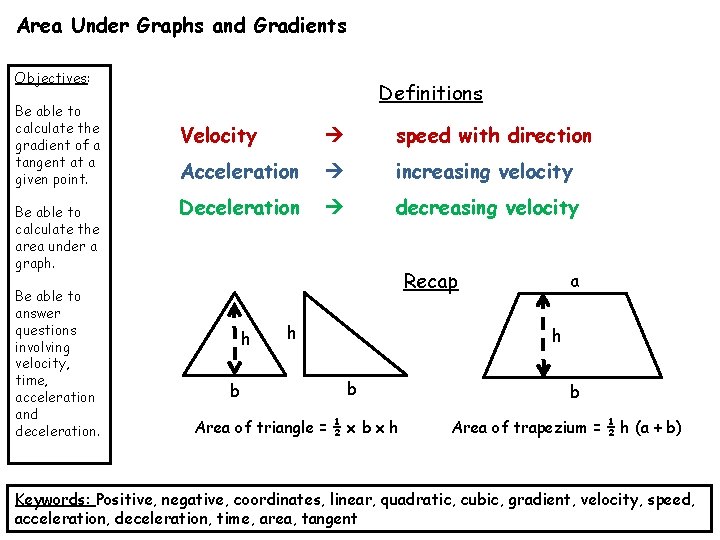 Area Under Graphs and Gradients

Objectives:

Be able to calculate the gradient of a tangent at a given point.

Be able to calculate the area under a graph.

Be able to answer questions involving velocity, time, acceleration and deceleration.

Definitions

Velocity → speed with direction

Acceleration → increasing velocity

Deceleration → decreasing velocity

Recap

h

b

h

b

a

h

b

Area of triangle = $\frac{1}{2}$ x b x h

Area of trapezium = $\frac{1}{2}$ h (a + b)

Keywords: Positive, negative, coordinates, linear, quadratic, cubic, gradient, velocity, speed, acceleration, deceleration, time, area, tangent